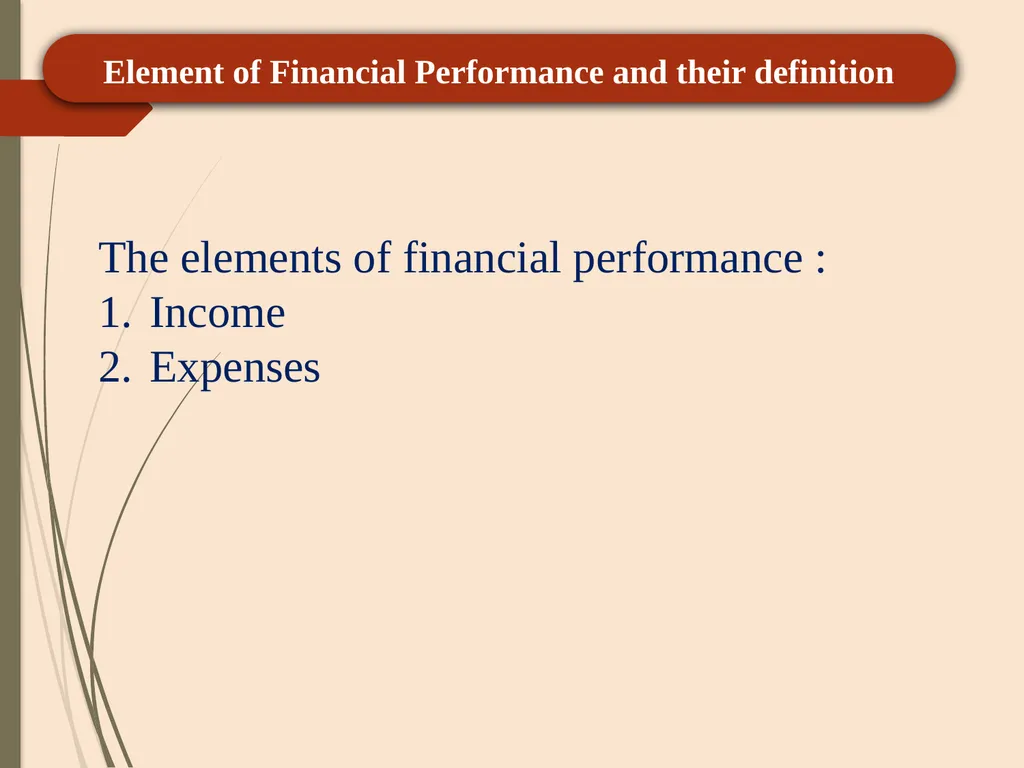 Element of Financial Performance and their definition

The elements of financial performance :
1. Income
2. Expenses